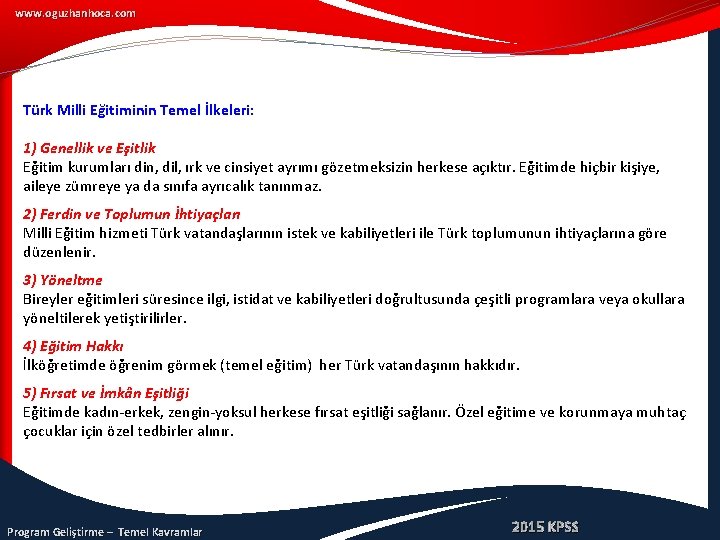 www.oguzhanhoca.com

Türk Milli Eğitiminin Temel İlkeleri:

1) Genellik ve Eşitlik
Eğitim kurumları din, dil, ırk ve cinsiyet ayrımı gözetmeksizin herkese açıktır. Eğitimde hiçbir kişiye, aileye zümreye ya da sınıfa ayrıcalık tanınmaz.

2) Ferdin ve Toplumun İhtiyaçları
Milli Eğitim hizmeti Türk vatandaşlarının istek ve kabiliyetleri ile Türk toplumunun ihtiyaçlarına göre düzenlenir.

3) Yöneltme
Bireyler eğitimleri süresince ilgi, istidat ve kabiliyetleri doğrultusunda çeşitli programlara veya okullara yöneltilerek yetiştirilirler.

4) Eğitim Hakkı
İlköğretimde öğrenim görmek (temel eğitim) her Türk vatandaşının hakkıdır.

5) Fırsat ve İmkân Eşitliği
Eğitimde kadın-erkek, zengin-yoksul herkese fırsat eşitliği sağlanır. Özel eğitime ve korunmaya muhtaç çocuklar için özel tedbirler alınır.

Program Geliştirme – Temel Kavramlar

2015 KPSS